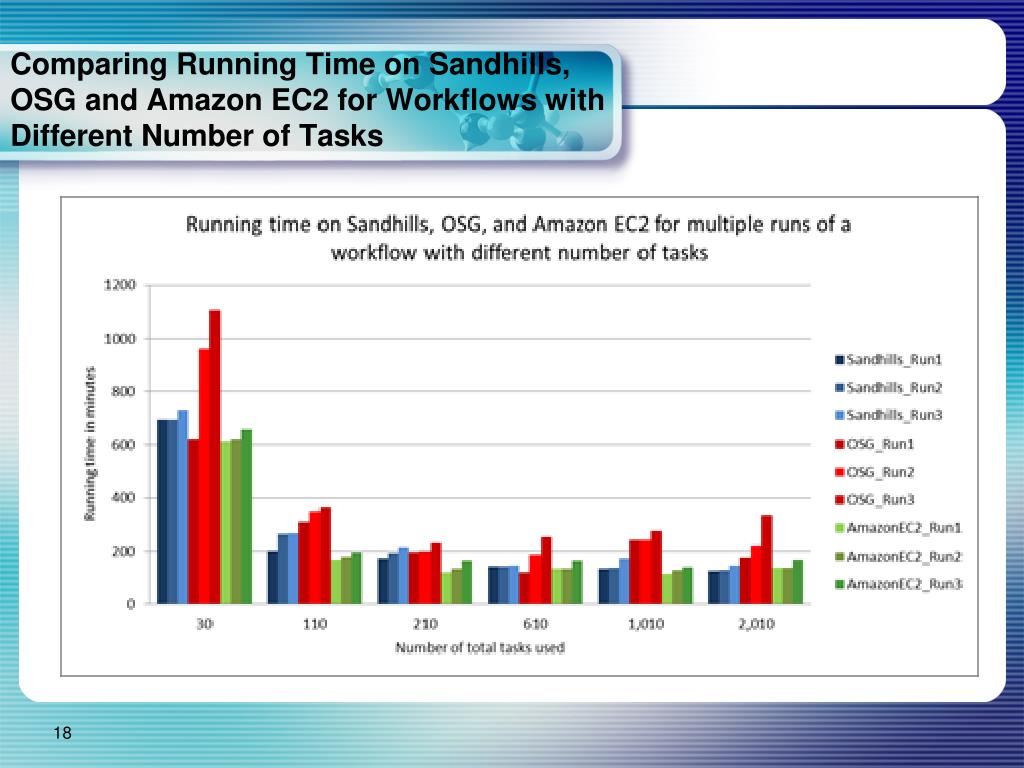 Comparing Running Time on Sandhills, OSG and Amazon EC2 for Workflows with Different Number of Tasks

Running time on Sandhills, OSG, and Amazon EC2 for multiple runs of a workflow with different number of tasks

Running time in minutes

1200
1000
800
600
400
200
0

30
110
210
610
1,010
2,010

Number of total tasks used

Sandhills_Run1
Sandhills_Run2
Sandhills_Run3
OSG_Run1
OSG_Run2
OSG_Run3
AmazonEC2_Run1
AmazonEC2_Run2
AmazonEC2_Run3

18